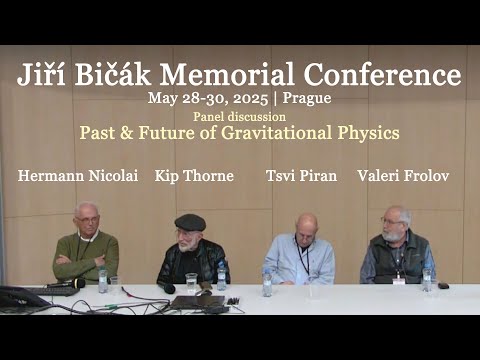 Jiří Bičák Memorial Conference
May 28-30, 2025 | Prague
Panel discussion
Past & Future of Gravitational Physics

Hermann Nicolai Kip Thorne Tsvi Piran Valeri Frolov